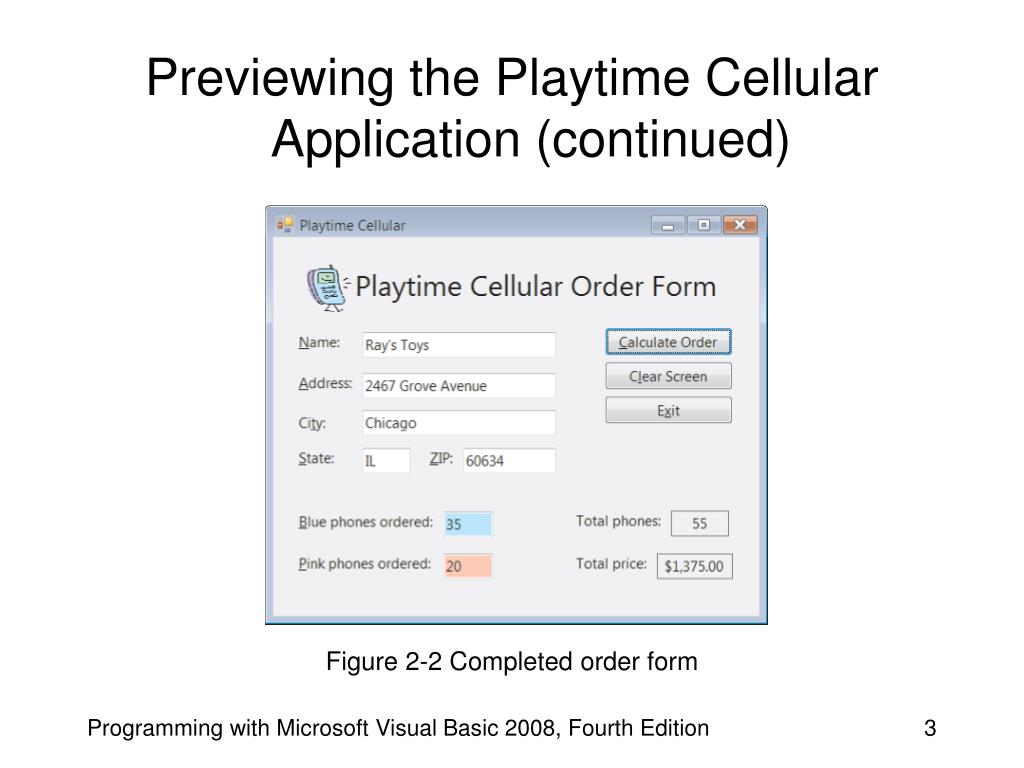 Previewing the Playtime Cellular Application (continued)

Playtime Cellular

Playtime Cellular Order Form

Name: Ray's Toys

Address: 2467 Grove Avenue

City: Chicago

State: IL ZIP: 60634

Calculate Order

Clear Screen

Exit

Blue phones ordered: 35

Pink phones ordered: 20

Total phones: 55

Total price: $1,375.00

Figure 2-2 Completed order form

Programming with Microsoft Visual Basic 2008, Fourth Edition

3